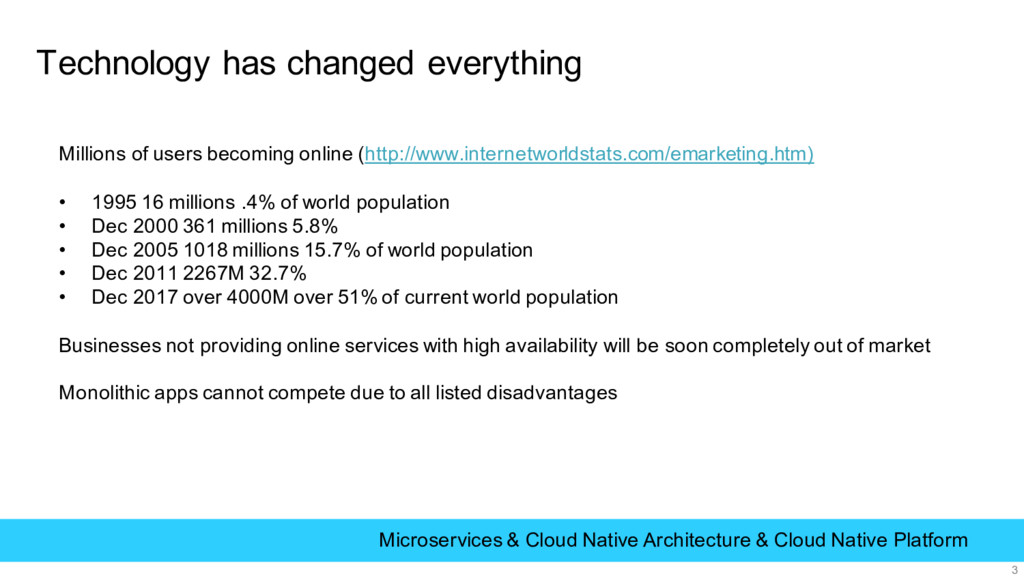 Technology has changed everything

Millions of users becoming online (http://www.internetworldstats.com/emarketing.htm)

• 1995 16 millions .4% of world population
• Dec 2000 361 millions 5.8%
• Dec 2005 1018 millions 15.7% of world population
• Dec 2011 2267M 32.7%
• Dec 2017 over 4000M over 51% of current world population

Businesses not providing online services with high availability will be soon completely out of market

Monolithic apps cannot compete due to all listed disadvantages

Microservices & Cloud Native Architecture & Cloud Native Platform

3